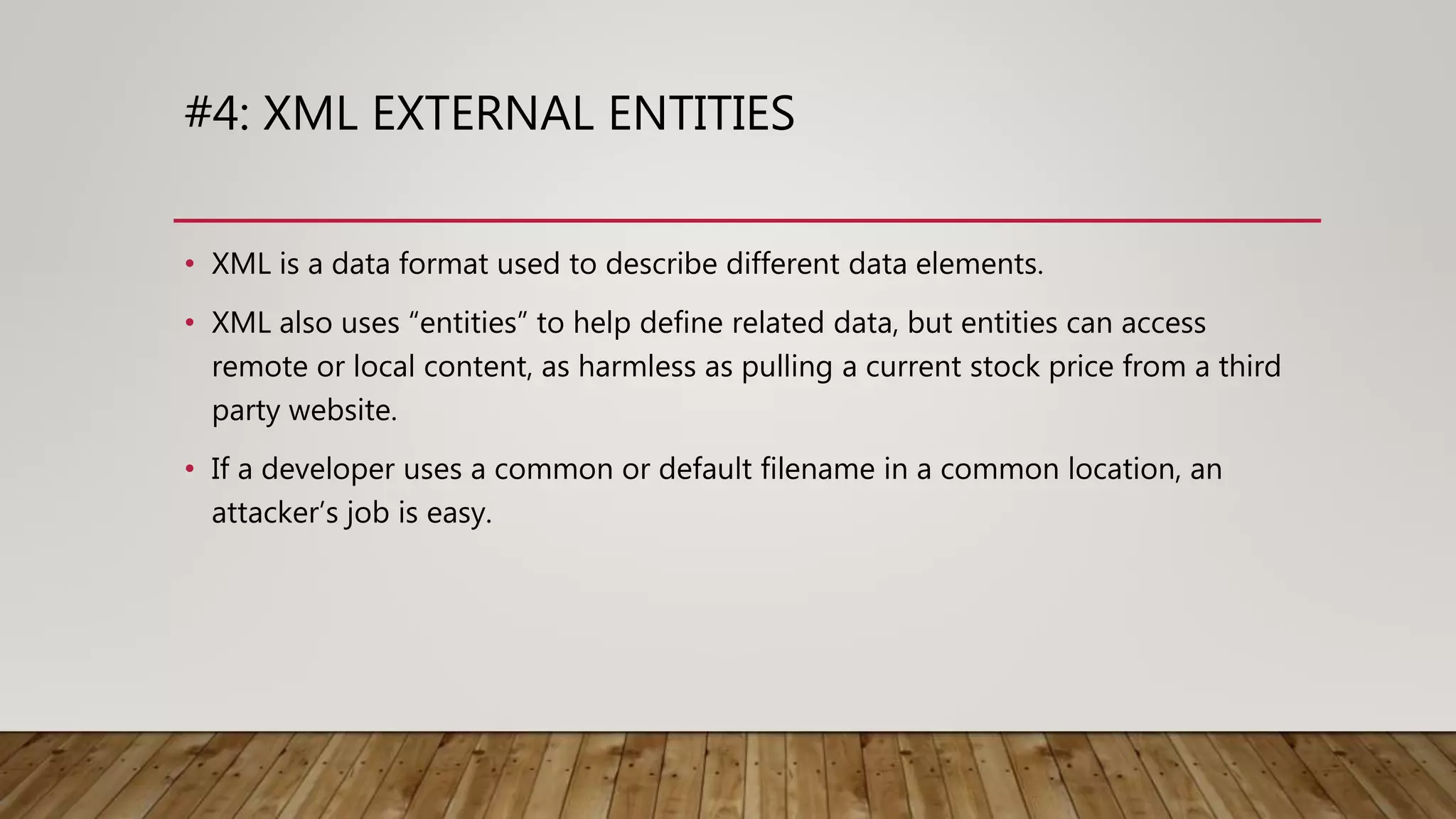 #4: XML EXTERNAL ENTITIES

• XML is a data format used to describe different data elements.

• XML also uses “entities” to help define related data, but entities can access remote or local content, as harmless as pulling a current stock price from a third party website.

• If a developer uses a common or default filename in a common location, an attacker’s job is easy.